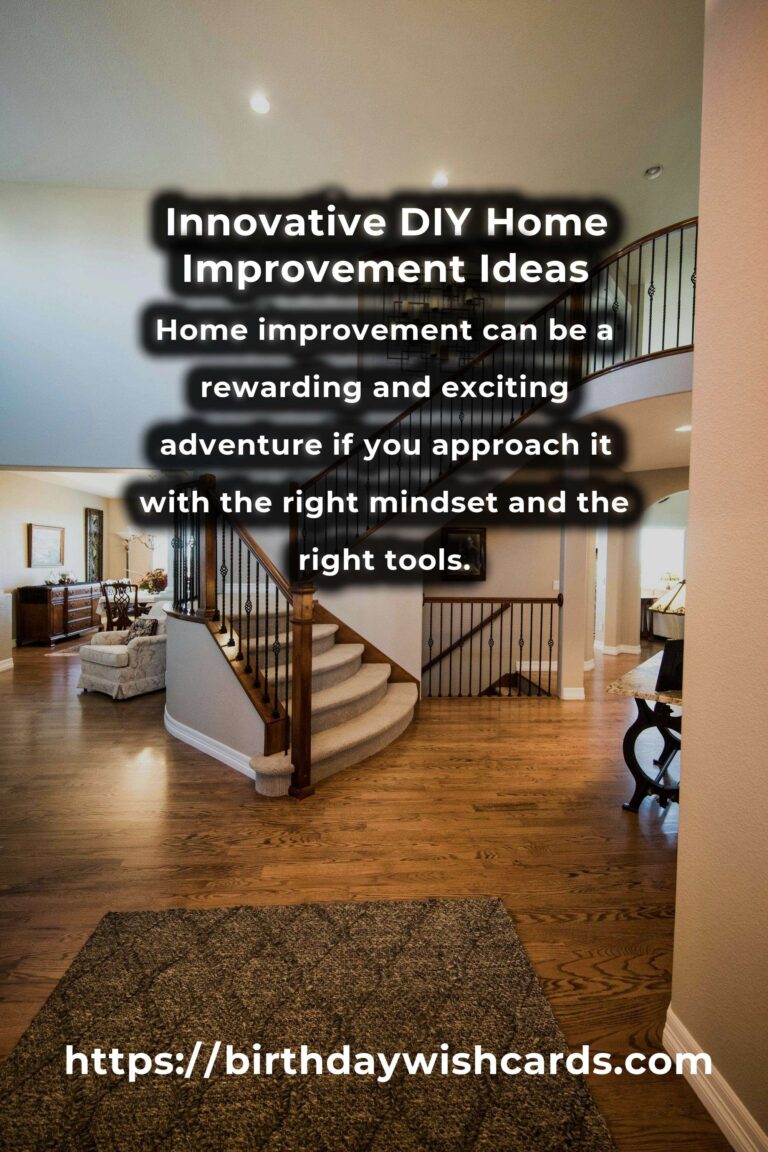 Innovative DIY Home Improvement Ideas

Home improvement can be a rewarding and exciting adventure if you approach it with the right mindset and the right tools.

https://birthdaywishcards.com